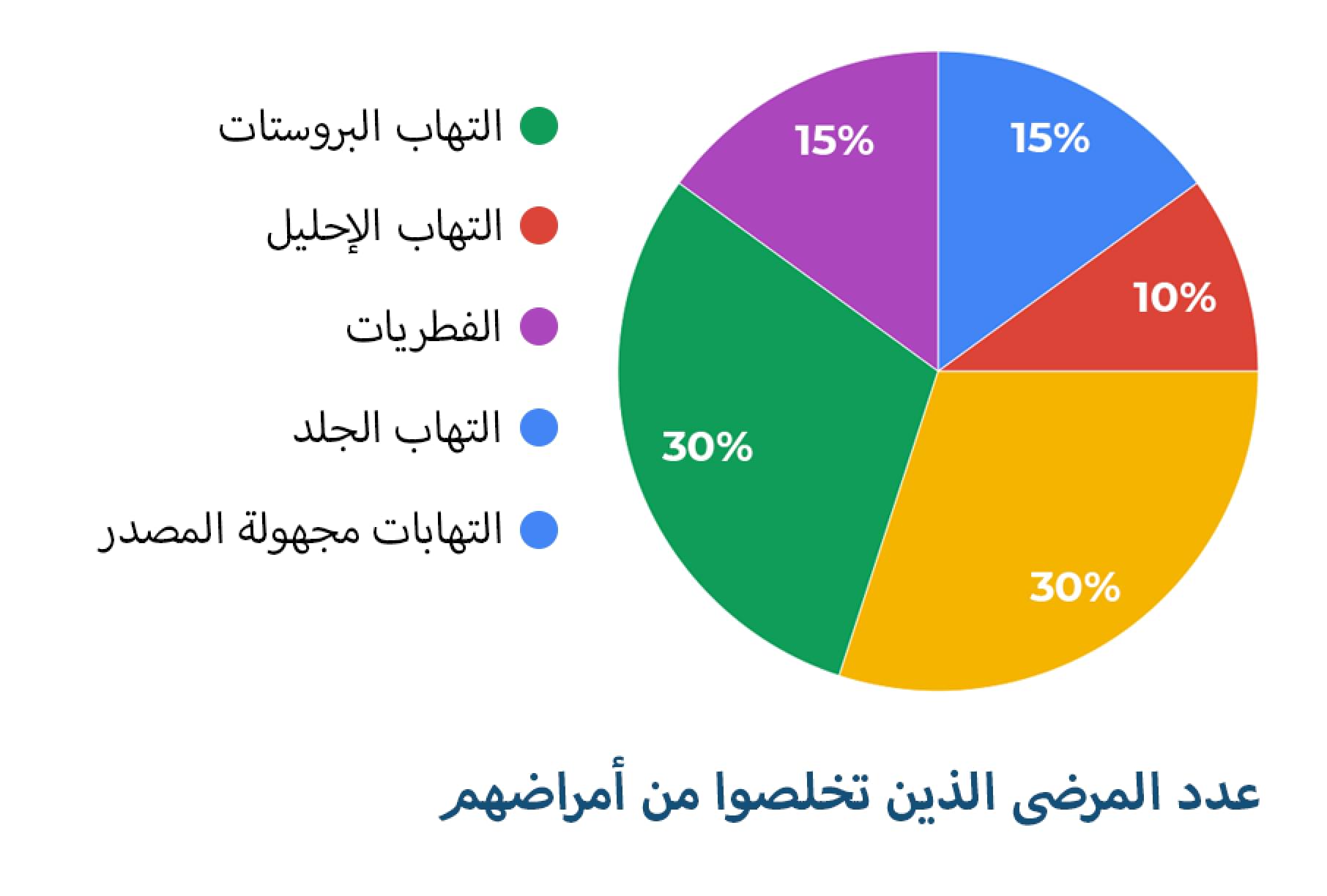 التهاب البروستات

التهاب الإحليل

الفطريات

التهاب الجلد

التهابات مجهولة المصدر

15%

15%

10%

30%

30%

عدد المرضى الذين تخلصوا من أمراضهم